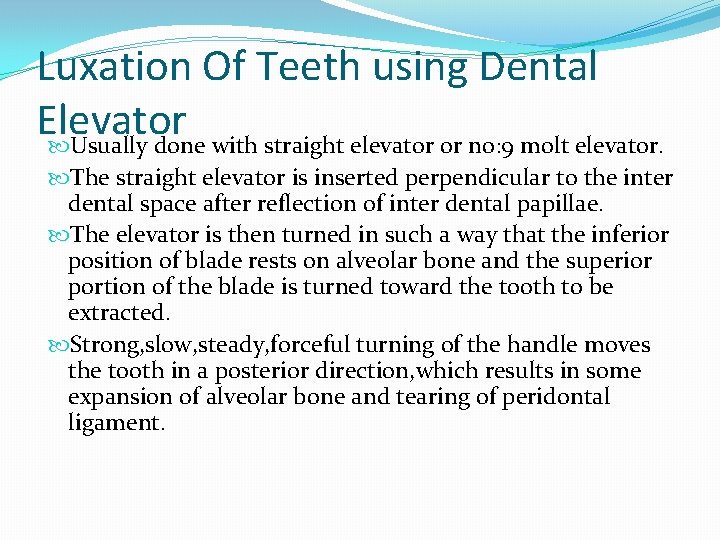 Luxation Of Teeth using Dental Elevator

Usually done with straight elevator or no:9 molt elevator.

The straight elevator is inserted perpendicular to the inter dental space after reflection of inter dental papillae.

The elevator is then turned in such a way that the inferior position of blade rests on alveolar bone and the superior portion of the blade is turned toward the tooth to be extracted.

Strong,slow,steady,forceful turning of the handle moves the tooth in a posterior direction,which results in some expansion of alveolar bone and tearing of peridontal ligament.